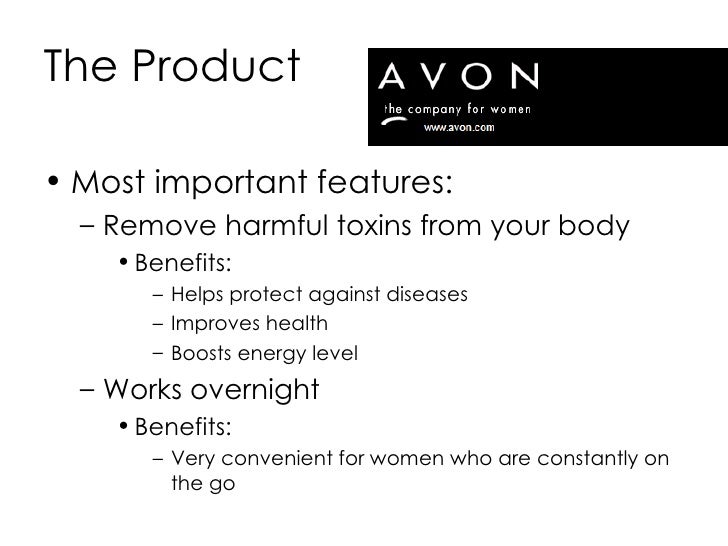 The Product

AVON
the company for women
www.avon.com

• Most important features:
– Remove harmful toxins from your body
• Benefits:
– Helps protect against diseases
– Improves health
– Boosts energy level
– Works overnight
• Benefits:
– Very convenient for women who are constantly on the go